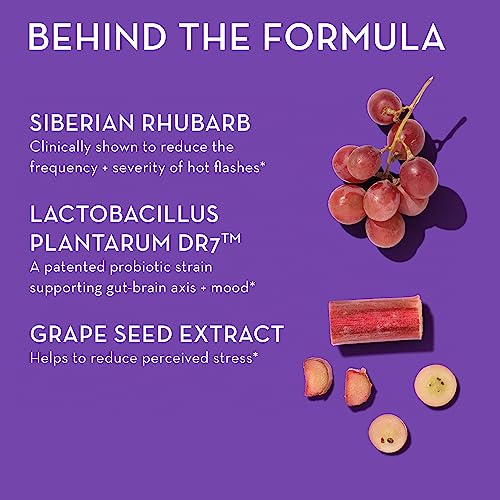 BEHIND THE FORMULA

SIBERIAN RHUBARB
Clinically shown to reduce the frequency + severity of hot flashes*

LACTOBACILLUS PLANTARUM DR7™
A patented probiotic strain supporting gut-brain axis + mood*

GRAPE SEED EXTRACT
Helps to reduce perceived stress*